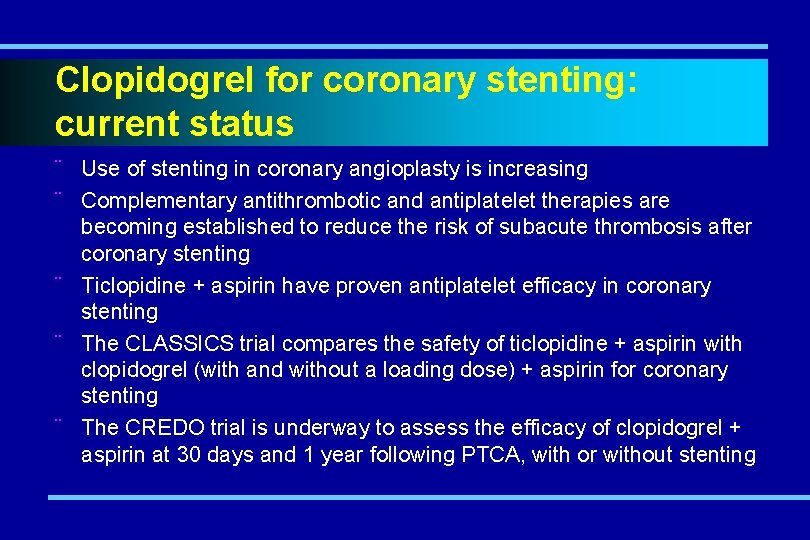 Clopidogrel for coronary stenting: current status

¨ Use of stenting in coronary angioplasty is increasing

¨ Complementary antithrombotic and antiplatelet therapies are becoming established to reduce the risk of subacute thrombosis after coronary stenting

¨ Ticlopidine + aspirin have proven antiplatelet efficacy in coronary stenting

¨ The CLASSICS trial compares the safety of ticlopidine + aspirin with clopidogrel (with and without a loading dose) + aspirin for coronary stenting

¨ The CREDO trial is underway to assess the efficacy of clopidogrel + aspirin at 30 days and 1 year following PTCA, with or without stenting